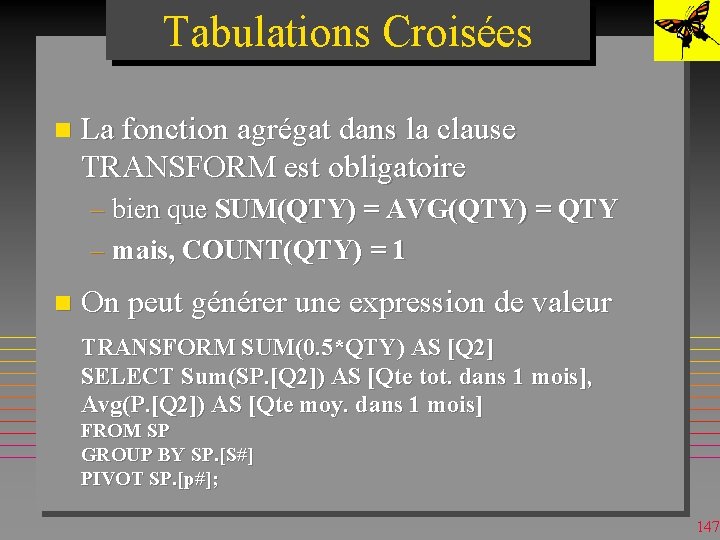 Tabulations Croisées

La fonction agrégat dans la clause TRANSFORM est obligatoire

– bien que SUM(QTY) = AVG(QTY) = QTY

– mais, COUNT(QTY) = 1

On peut générer une expression de valeur

TRANSFORM SUM(0.5*QTY) AS [Q2]
SELECT Sum(SP.[Q2]) AS [Qte tot. dans 1 mois],
Avg(P.[Q2]) AS [Qte moy. dans 1 mois]
FROM SP
GROUP BY SP.[S#]
PIVOT SP.[p#];

147